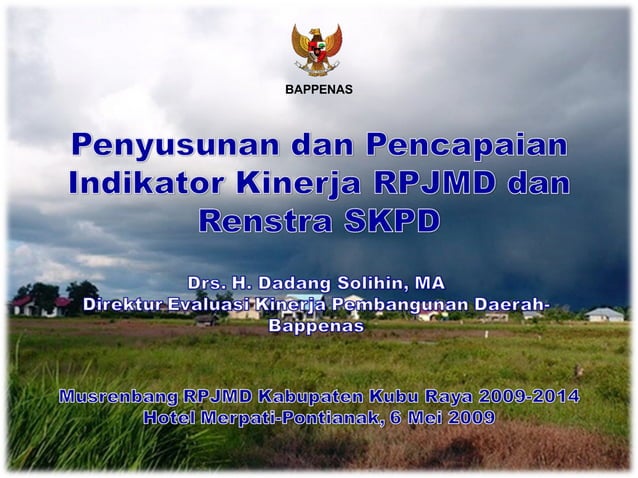 BAPPENAS

Penyusunan dan Pencapaian Indikator Kinerja RPJMD dan Renstra SKPD

Drs. H. Dadang Solihin, MA
Direktur Evaluasi Kinerja Pembangunan Daerah-Bappenas

Musrenbang RPJMD Kabupaten Kubu Raya 2009-2014
Hotel Merpati-Pontianak, 6 Mei 2009